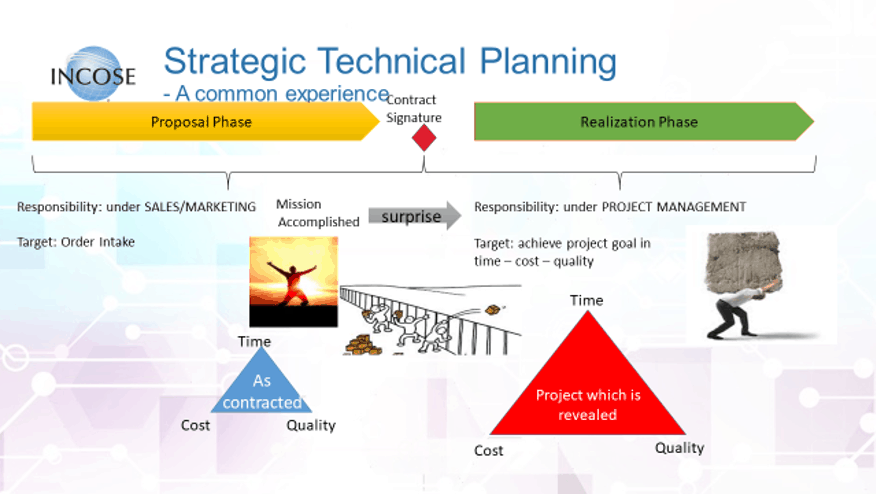 INCOSE

Strategic Technical Planning
- A common experience

Proposal Phase

Contract Signature

Realization Phase

Responsibility: under SALES/MARKETING

Target: Order Intake

Mission Accomplished

surprise

Responsibility: under PROJECT MANAGEMENT

Target: achieve project goal in time – cost – quality

Time

As contracted

Cost

Quality

Time

Project which is revealed

Cost

Quality